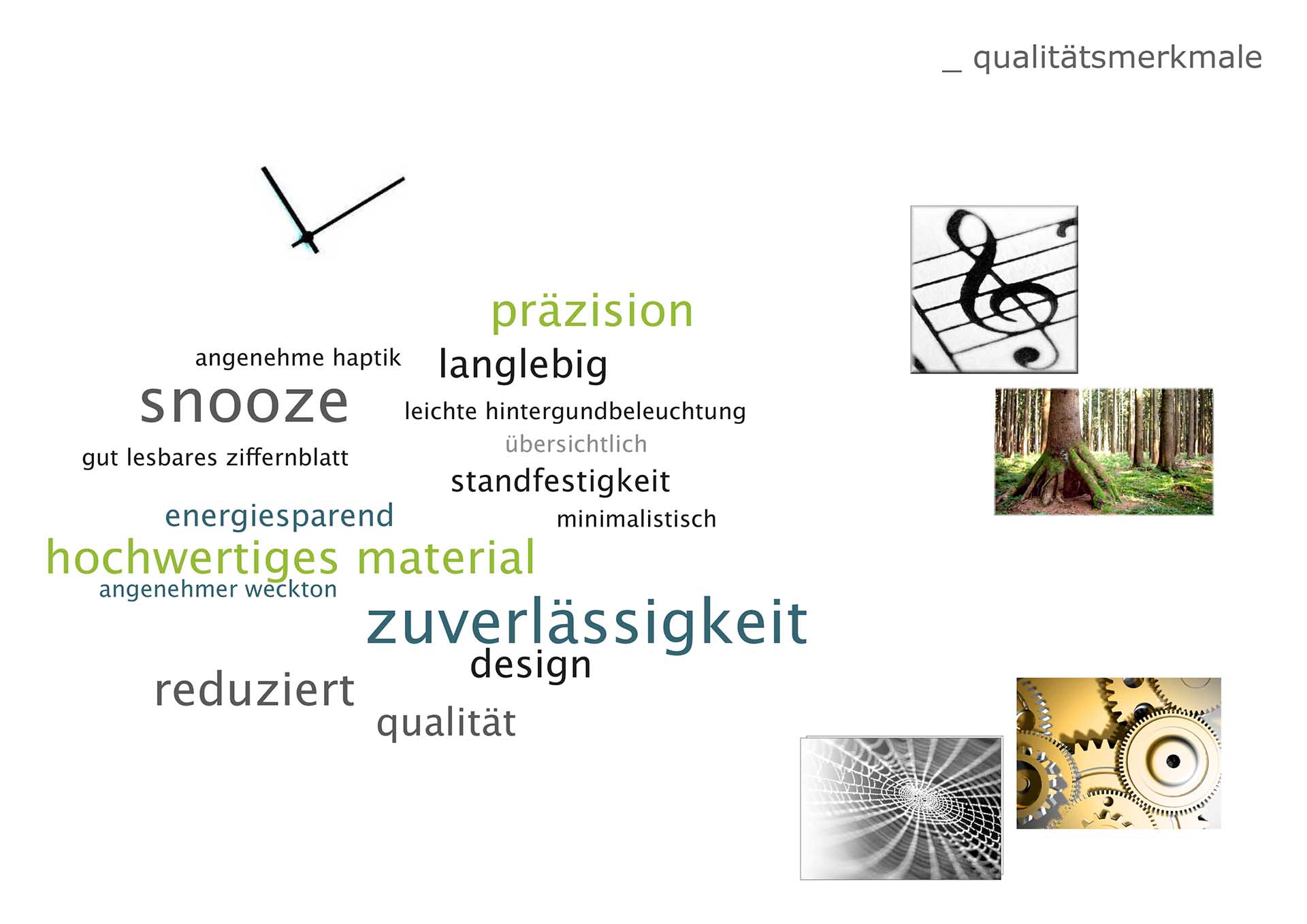 _ qualitätsmerkmale

präzision

angenehme haptik

langlebig

snooze

leichte hintergundbeleuchtung

übersichtlich

gut lesbares ziffernblatt

standfestigkeit

energiesparend

minimalistisch

hochwertiges material

angenehmer weckton

zuverlässigkeit

design

reduziert

qualität